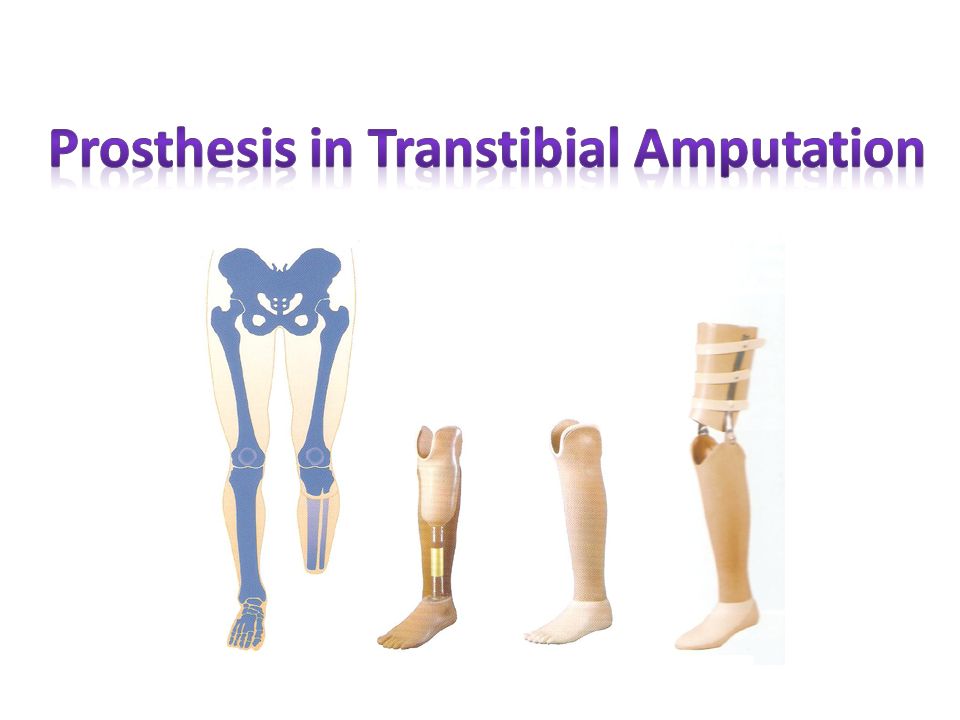 Prosthesis in Transtibial Amputation